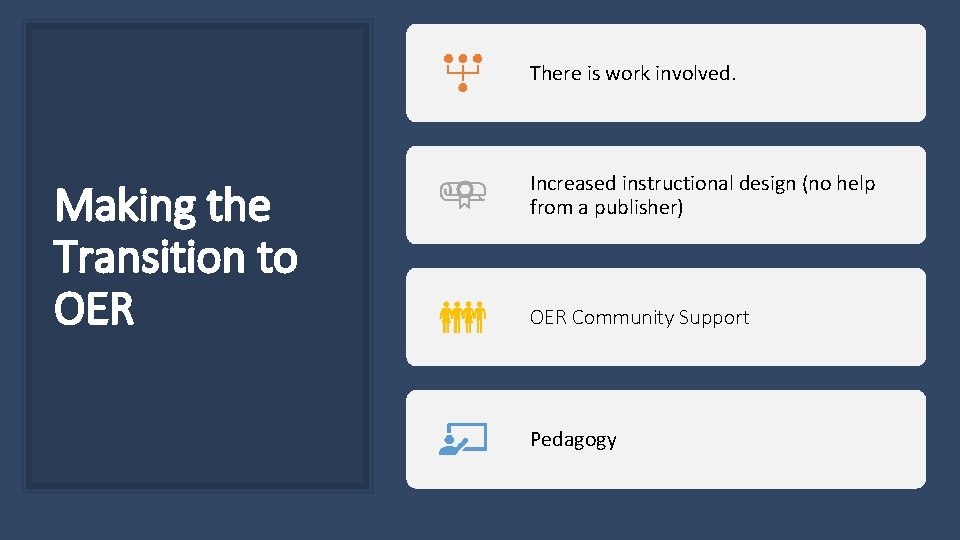 Making the Transition to OER

There is work involved.

Increased instructional design (no help from a publisher)

OER Community Support

Pedagogy